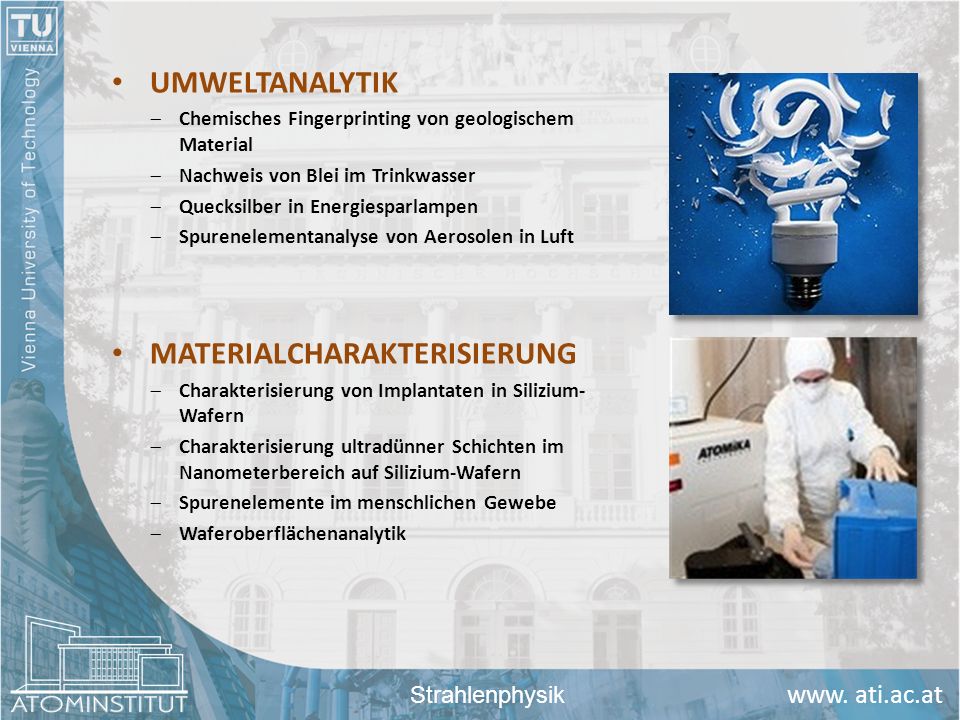 TU VIENNA

Vienna University of Technology

• UMWELTANALYTIK
– Chemisches Fingerprinting von geologischem Material
– Nachweis von Blei im Trinkwasser
– Quecksilber in Energiesparlampen
– Spurenelementanalyse von Aerosolen in Luft

• MATERIALCHARAKTERISIERUNG
– Charakterisierung von Implantaten in Silizium-Wafern
– Charakterisierung ultradünner Schichten im Nanometerbereich auf Silizium-Wafern
– Spurenelemente im menschlichen Gewebe
– Waferoberflächenanalytik

ATOMIKA

ATOMINSTITUT

Strahlenphysik

www. ati.ac.at